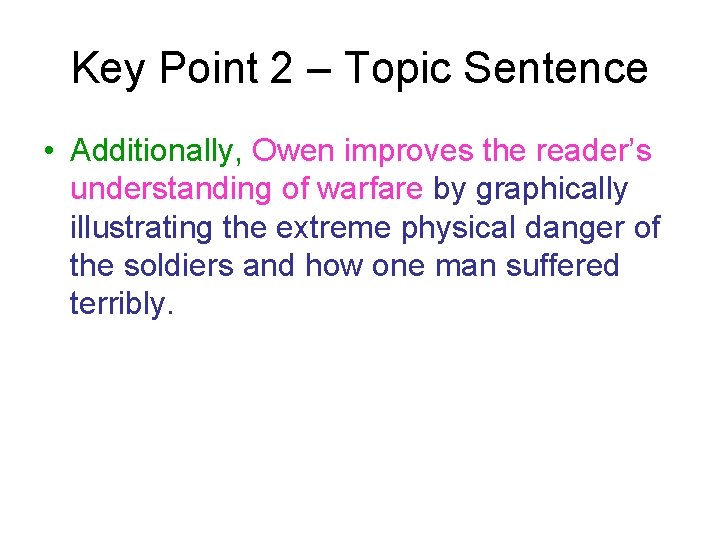 Key Point 2 – Topic Sentence

• Additionally, Owen improves the reader's understanding of warfare by graphically illustrating the extreme physical danger of the soldiers and how one man suffered terribly.